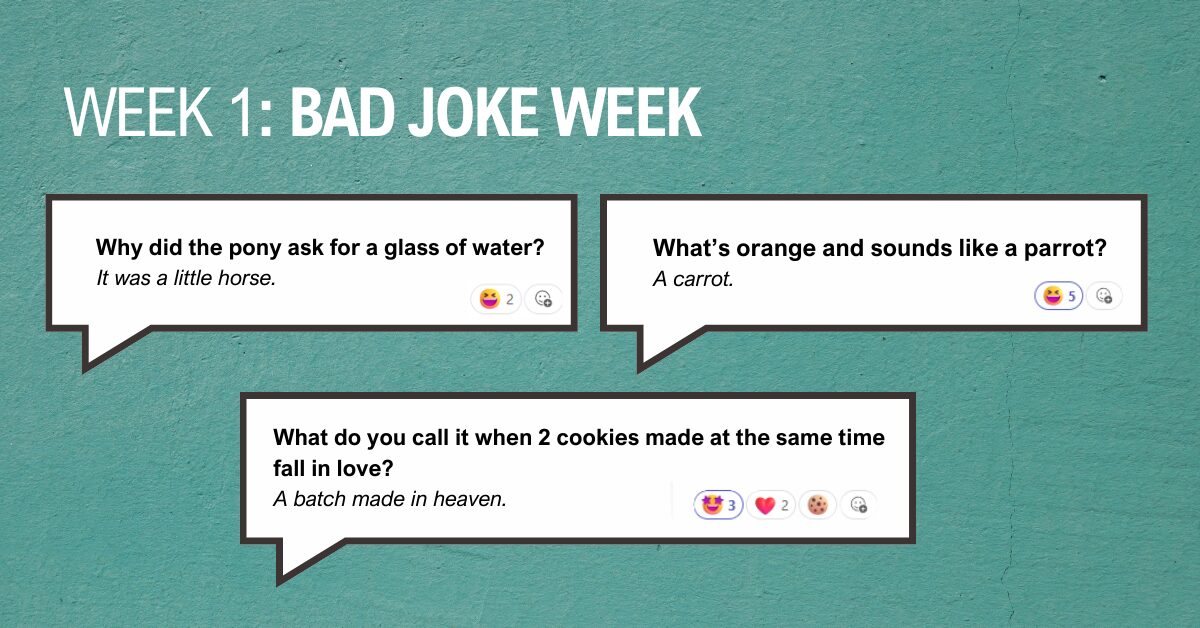 WEEK 1: BAD JOKE WEEK

Why did the pony ask for a glass of water?
It was a little horse.

2

What's orange and sounds like a parrot?
A carrot.

5

What do you call it when 2 cookies made at the same time fall in love?
A batch made in heaven.

3 2